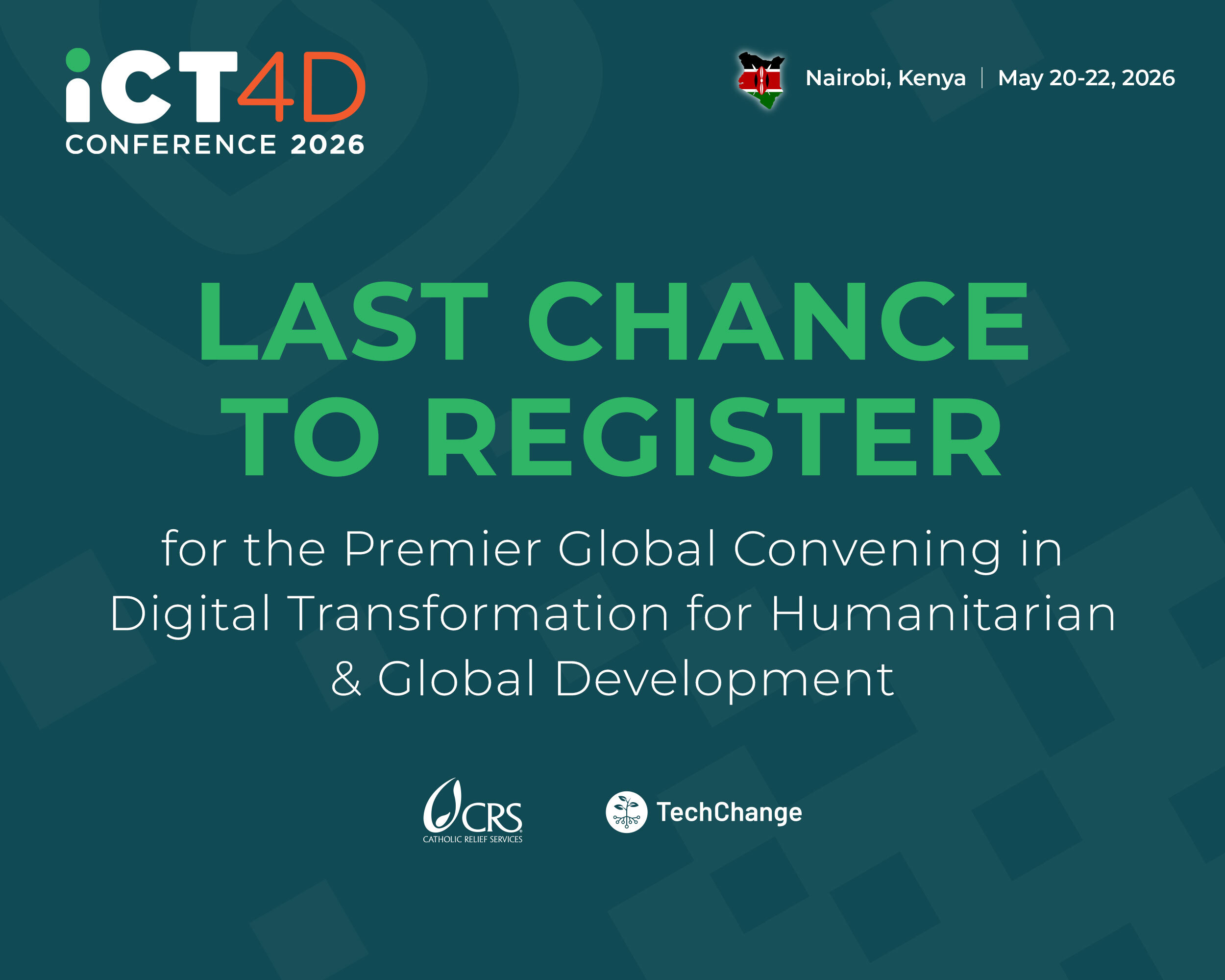 iCT4D
CONFERENCE 2026

Nairobi, Kenya | May 20-22, 2026

LAST CHANCE TO REGISTER

for the Premier Global Convening in Digital Transformation for Humanitarian & Global Development

CRS
CATHOLIC RELIEF SERVICES

TechChange